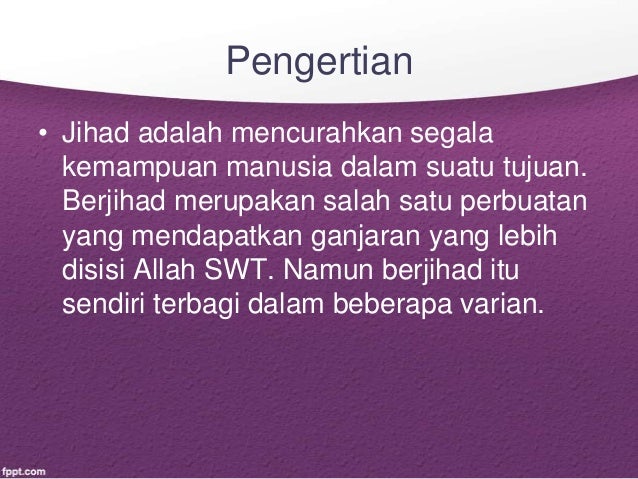 Pengertian

• Jihad adalah mencurahkan segala kemampuan manusia dalam suatu tujuan. Berjihad merupakan salah satu perbuatan yang mendapatkan ganjaran yang lebih disisi Allah SWT. Namun berjihad itu sendiri terbagi dalam beberapa varian.

fppt.com